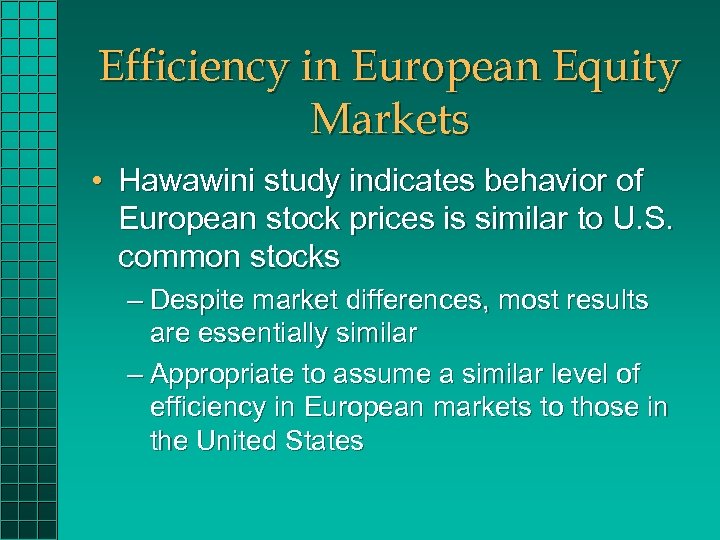 Efficiency in European Equity Markets

• Hawawini study indicates behavior of European stock prices is similar to U.S. common stocks

– Despite market differences, most results are essentially similar

– Appropriate to assume a similar level of efficiency in European markets to those in the United States